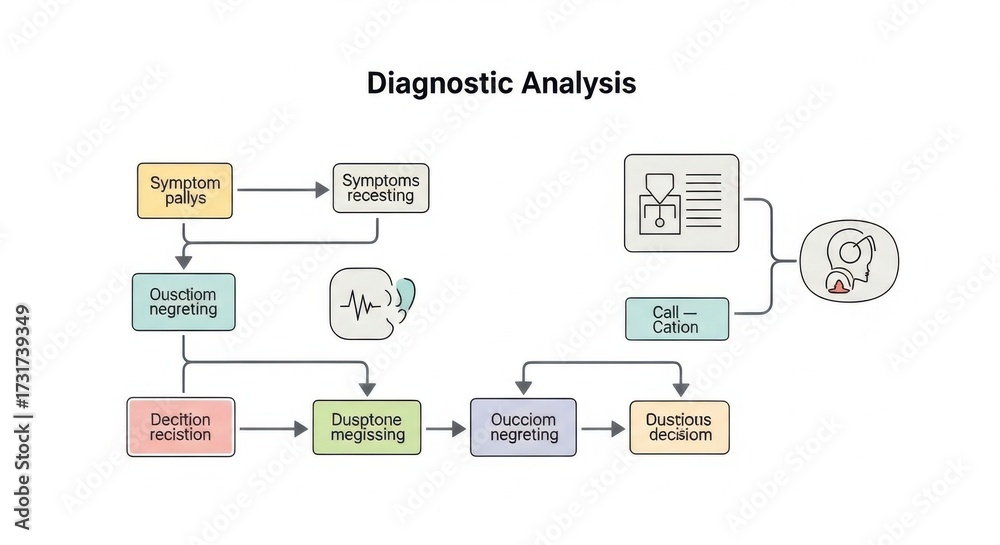 Diagnostic Analysis

Symptom pallys

Symptoms recesting

Ousctiom negreting

Call — Cation

Decition recistion

Dusptone megissing

Oucciom negreting

Dustious decisiom

Adobe Stock | #1731739349